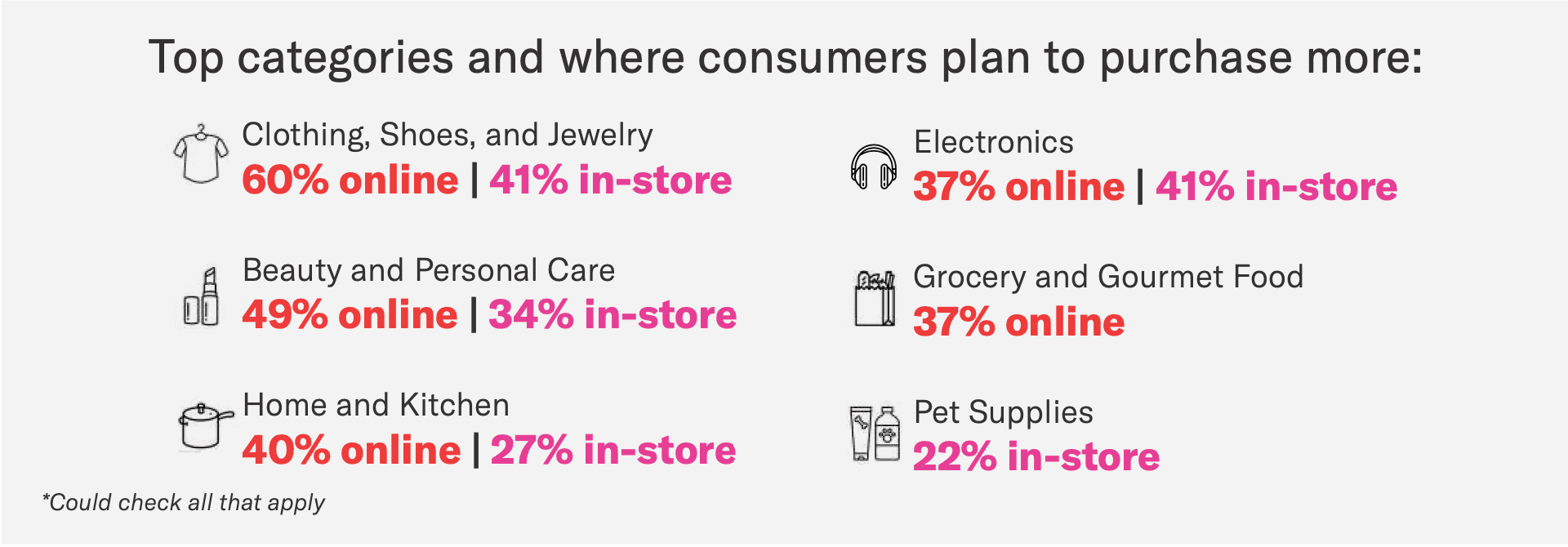 Top categories and where consumers plan to purchase more:

Clothing, Shoes, and Jewelry
60% online | 41% in-store

Beauty and Personal Care
49% online | 34% in-store

Home and Kitchen
40% online | 27% in-store

Electronics
37% online | 41% in-store

Grocery and Gourmet Food
37% online

Pet Supplies
22% in-store

*Could check all that apply